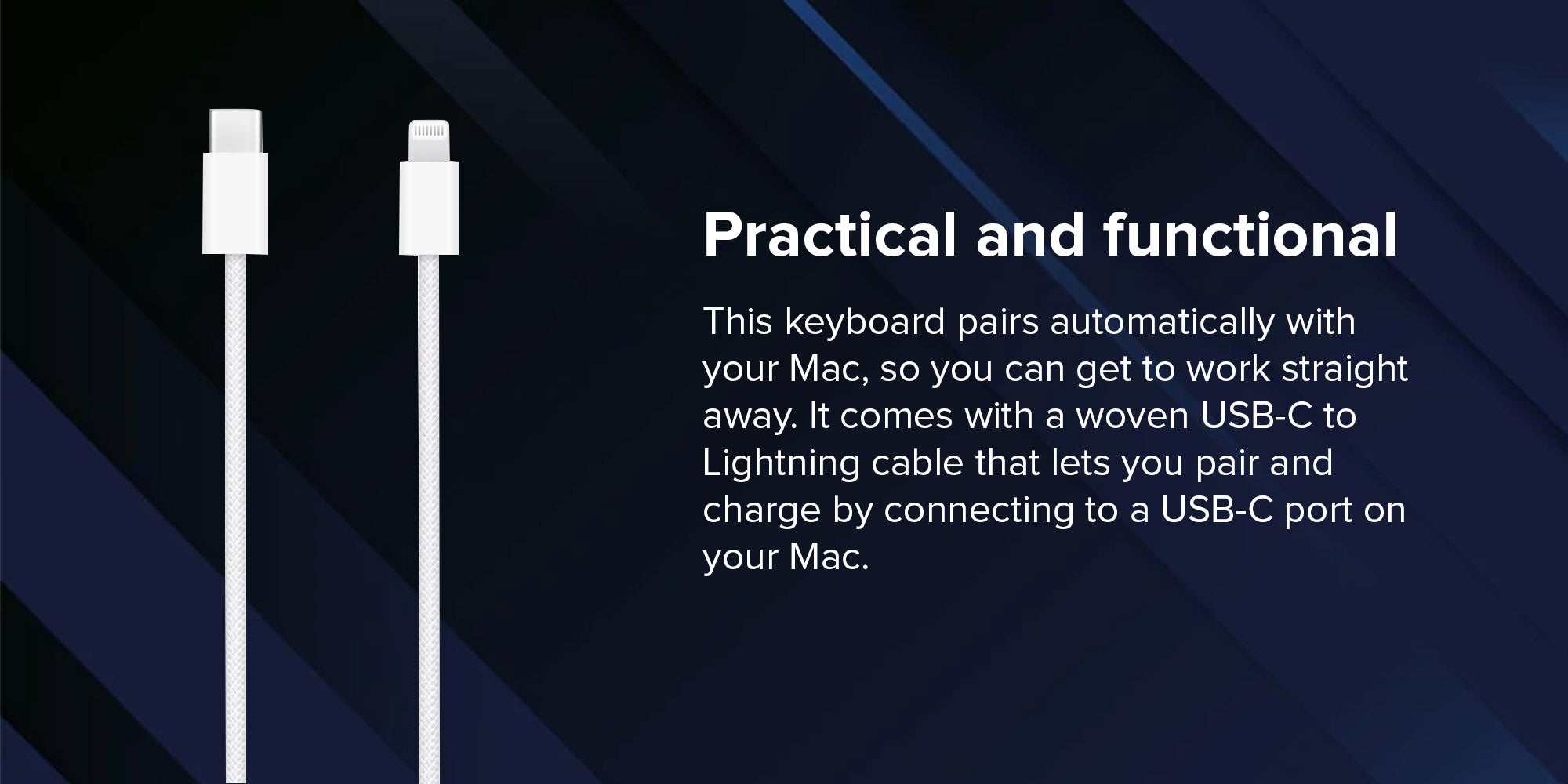 Practical and functional

This keyboard pairs automatically with your Mac, so you can get to work straight away. It comes with a woven USB-C to Lightning cable that lets you pair and charge by connecting to a USB-C port on your Mac.